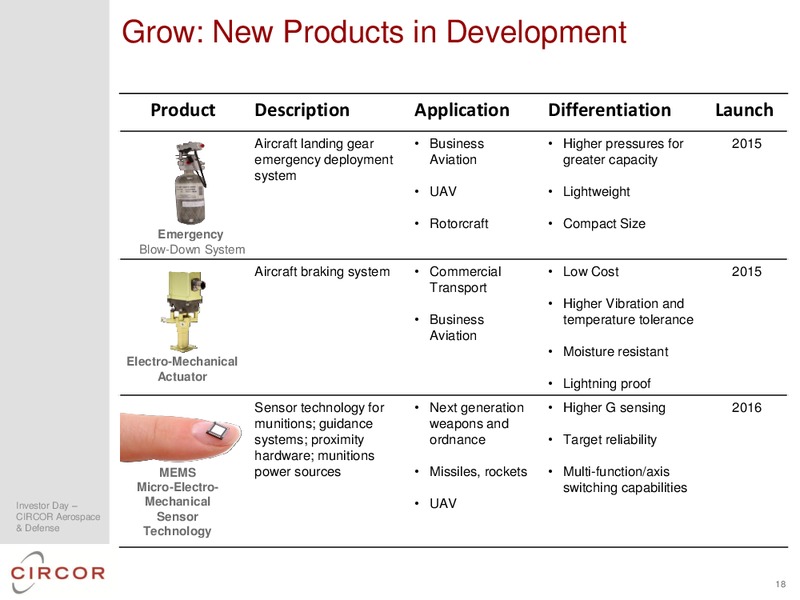 Grow: New Products in Development

| Product | Description | Application | Differentiation | Launch |
|---|---|---|---|---|
| Emergency Blow-Down System | Aircraft landing gear emergency deployment system | • Business Aviation • UAV • Rotorcraft | • Higher pressures for greater capacity • Lightweight • Compact Size | 2015 |
| Electro-Mechanical Actuator | Aircraft braking system | • Commercial Transport • Business Aviation | • Low Cost • Higher Vibration and temperature tolerance • Moisture resistant • Lightning proof | 2015 |
| MEMS Micro-Electro-Mechanical Sensor Technology | Sensor technology for munitions; guidance systems; proximity hardware; munitions power sources | • Next generation weapons and ordnance • Missiles, rockets • UAV | • Higher G sensing • Target reliability • Multi-function/axis switching capabilities | 2016 |

Investor Day – CIRCOR Aerospace & Defense

CIRCOR

18